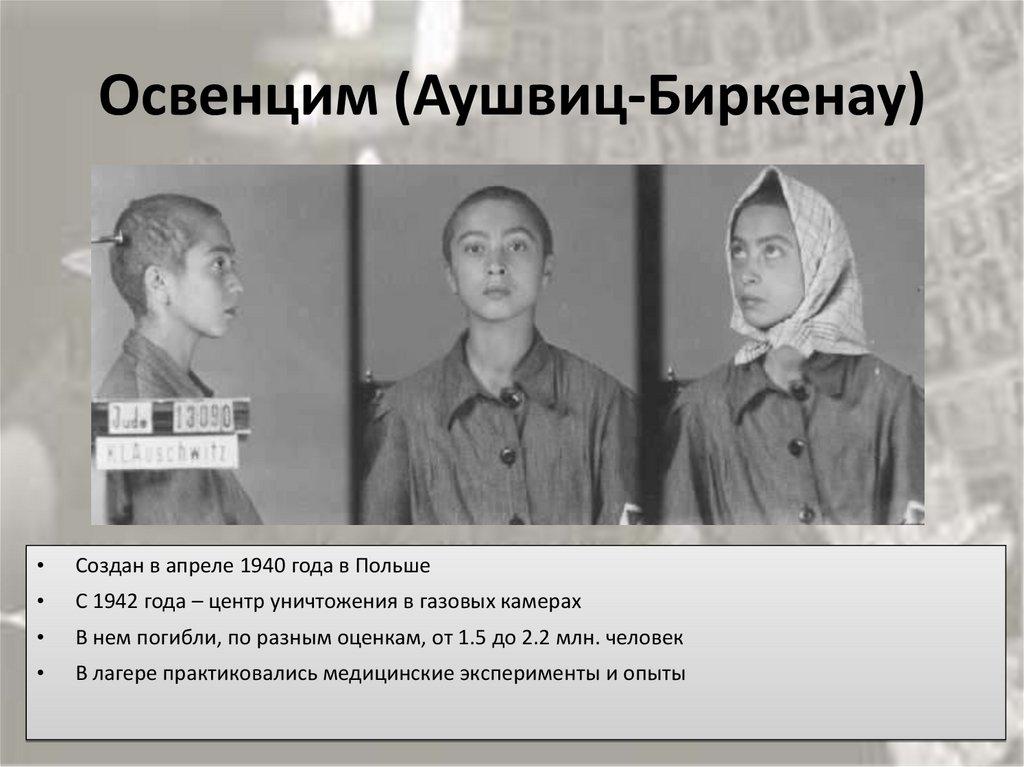 Освенцим (Аушвиц-Биркенау)

Jude 13090
KL Auschwitz

• Создан в апреле 1940 года в Польше
• С 1942 года – центр уничтожения в газовых камерах
• В нем погибли, по разным оценкам, от 1.5 до 2.2 млн. человек
• В лагере практиковались медицинские эксперименты и опыты